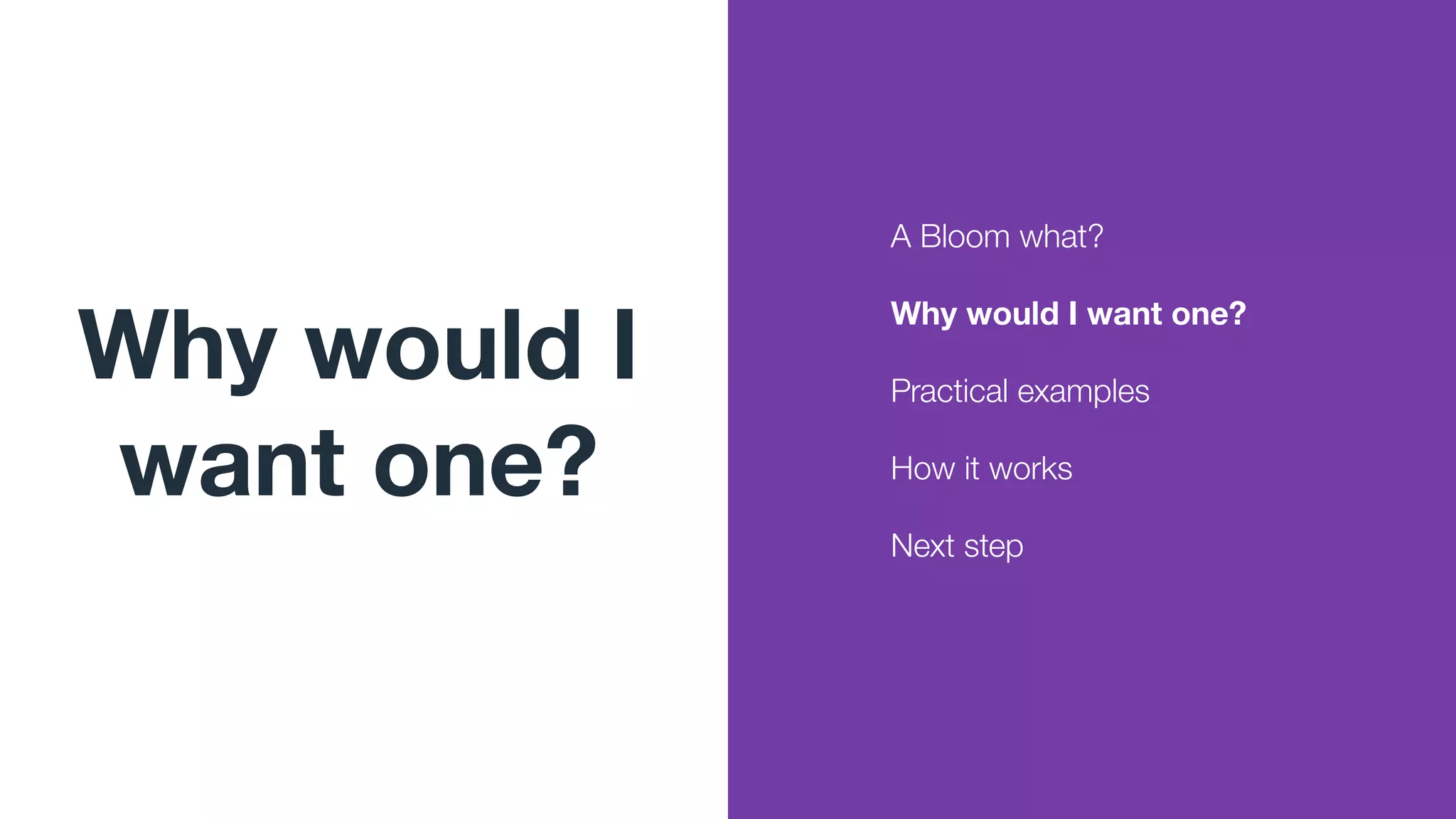 Why would I want one?

A Bloom what?

Why would I want one?

Practical examples

How it works

Next step